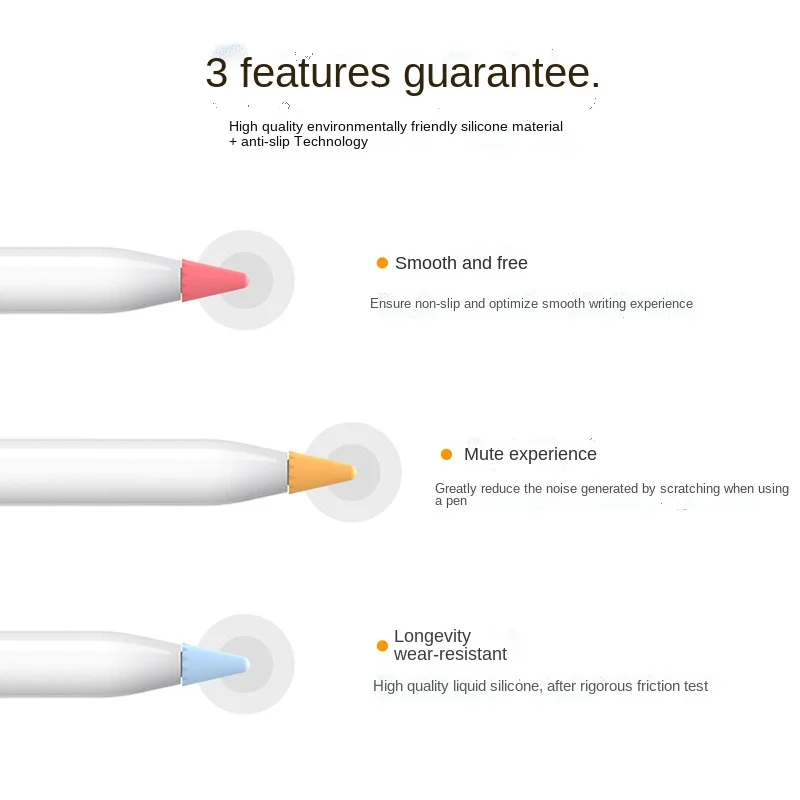 3 features guarantee.

High quality environmentally friendly silicone material + anti-slip Technology

Smooth and free

Ensure non-slip and optimize smooth writing experience

Mute experience

Greatly reduce the noise generated by scratching when using a pen

Longevity wear-resistant

High quality liquid silicone, after rigorous friction test